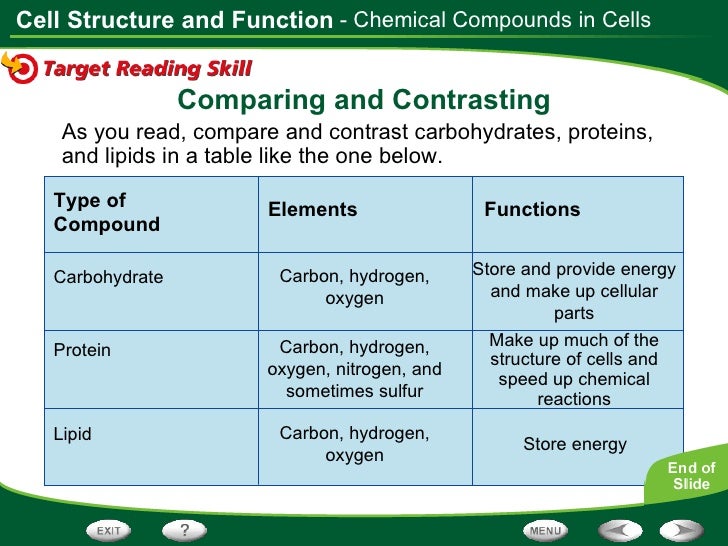 Cell Structure and Function - Chemical Compounds in Cells

Target Reading Skill

Comparing and Contrasting

As you read, compare and contrast carbohydrates, proteins, and lipids in a table like the one below.

| Type of Compound | Elements | Functions |
|---|---|---|
| Carbohydrate | Carbon, hydrogen, oxygen | Store and provide energy and make up cellular parts |
| Protein | Carbon, hydrogen, oxygen, nitrogen, and sometimes sulfur | Make up much of the structure of cells and speed up chemical reactions |
| Lipid | Carbon, hydrogen, oxygen | Store energy |

End of Slide

EXIT ? MENU